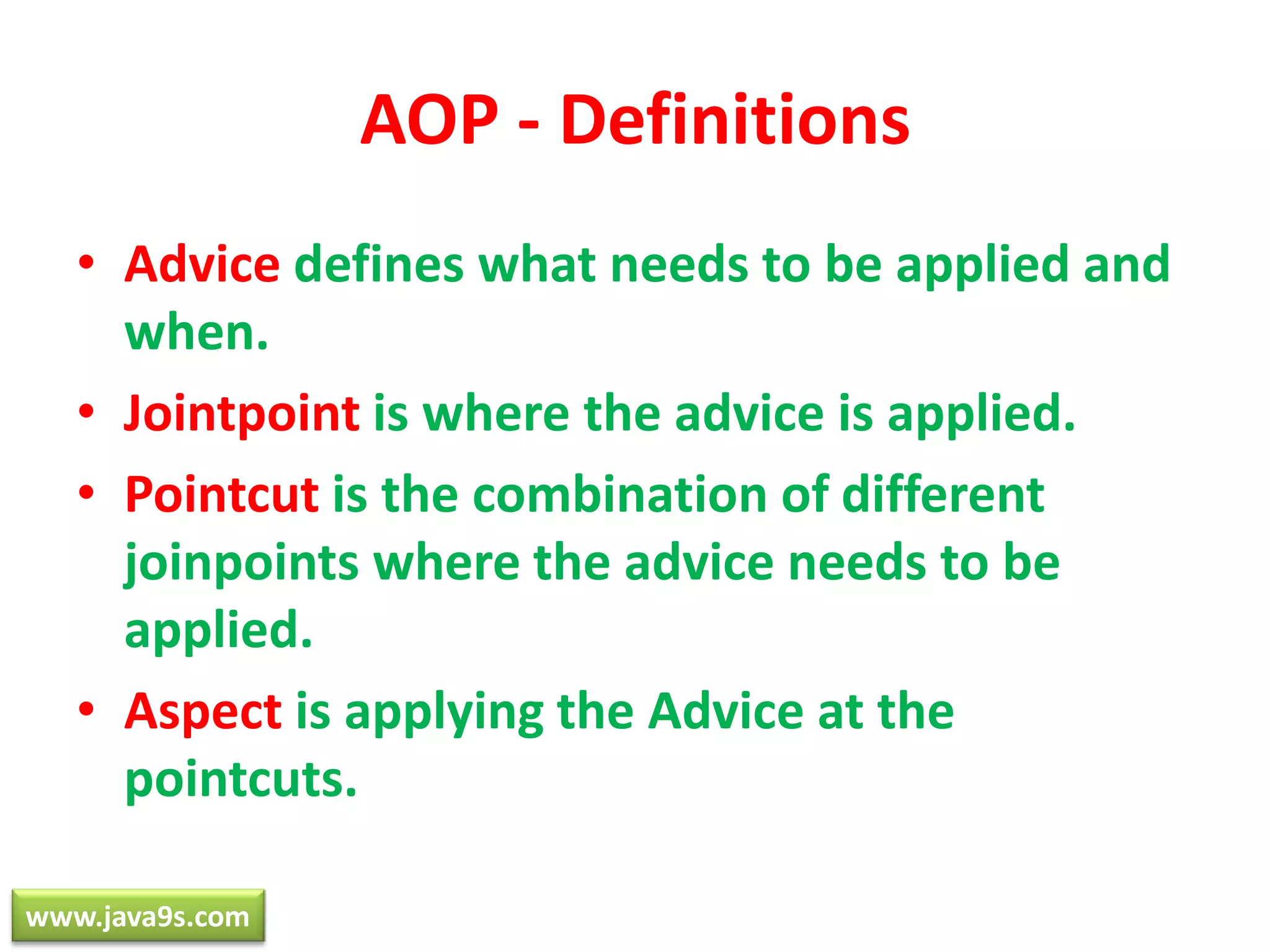 AOP - Definitions

• Advice defines what needs to be applied and when.

• Jointpoint is where the advice is applied.

• Pointcut is the combination of different joinpoints where the advice needs to be applied.

• Aspect is applying the Advice at the pointcuts.

www.java9s.com